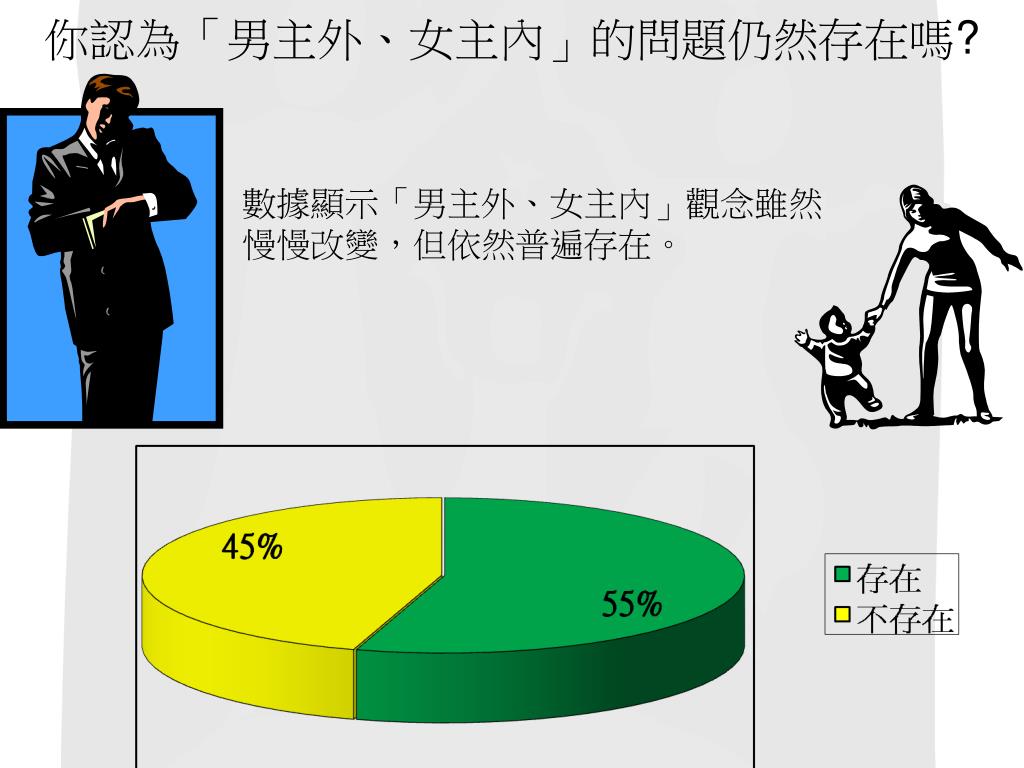 你認為「男主外、女主內」的問題仍然存在嗎?

數據顯示「男主外、女主內」觀念雖然慢慢改變，但依然普遍存在。

45%

55%

存在
不存在